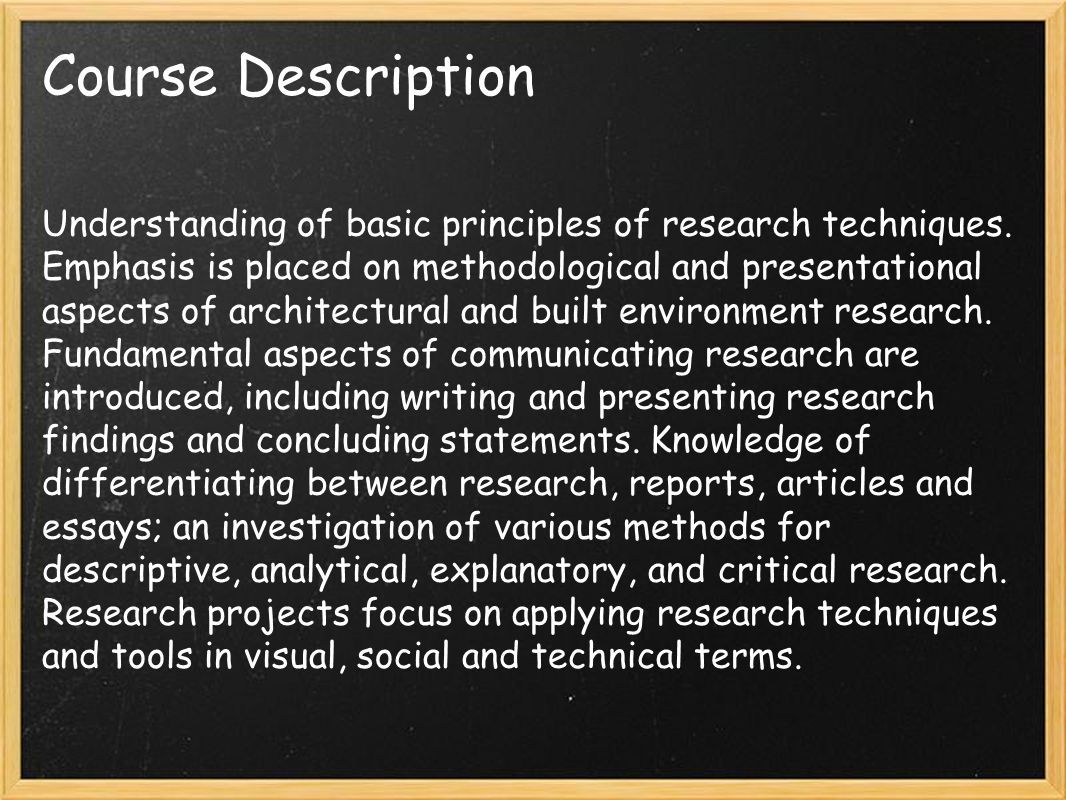 Course Description

Understanding of basic principles of research techniques. Emphasis is placed on methodological and presentational aspects of architectural and built environment research. Fundamental aspects of communicating research are introduced, including writing and presenting research findings and concluding statements. Knowledge of differentiating between research, reports, articles and essays; an investigation of various methods for descriptive, analytical, explanatory, and critical research. Research projects focus on applying research techniques and tools in visual, social and technical terms.